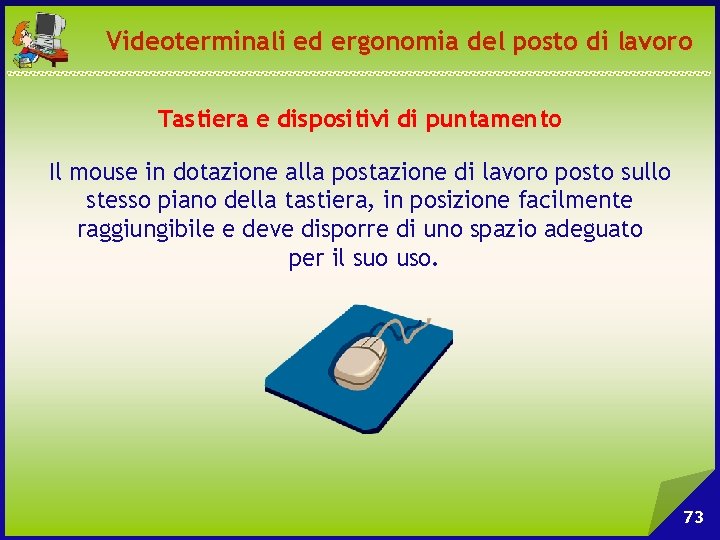 Videoterminali ed ergonomia del posto di lavoro

Tastiera e dispositivi di puntamento

Il mouse in dotazione alla postazione di lavoro posto sullo stesso piano della tastiera, in posizione facilmente raggiungibile e deve disporre di uno spazio adeguato per il suo uso.

73